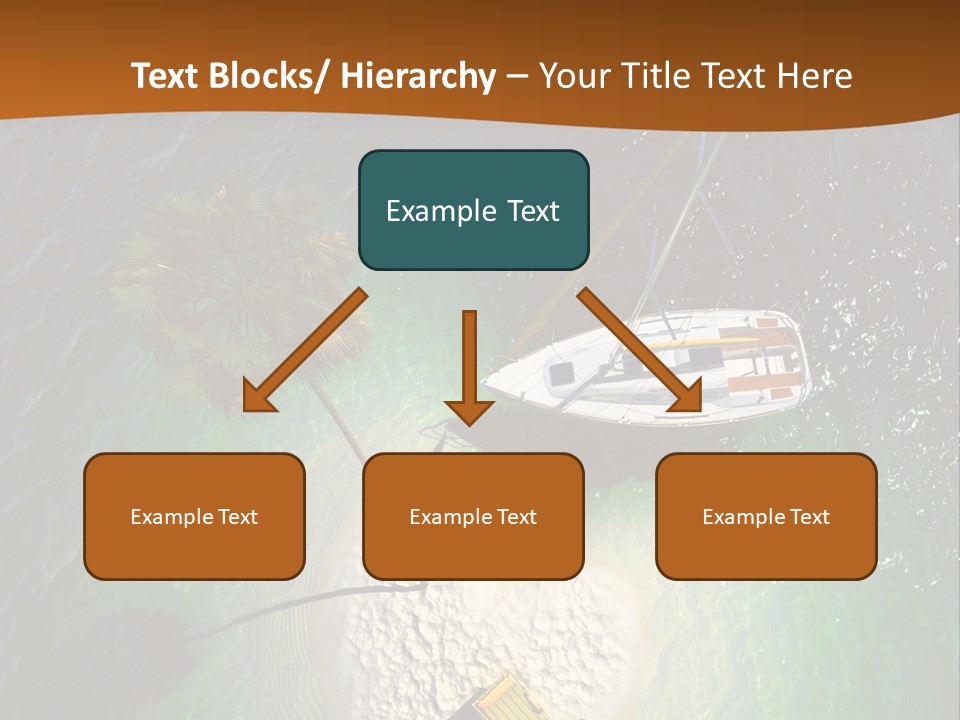 Text Blocks/ Hierarchy – Your Title Text Here

Example Text

Example Text

Example Text

Example Text